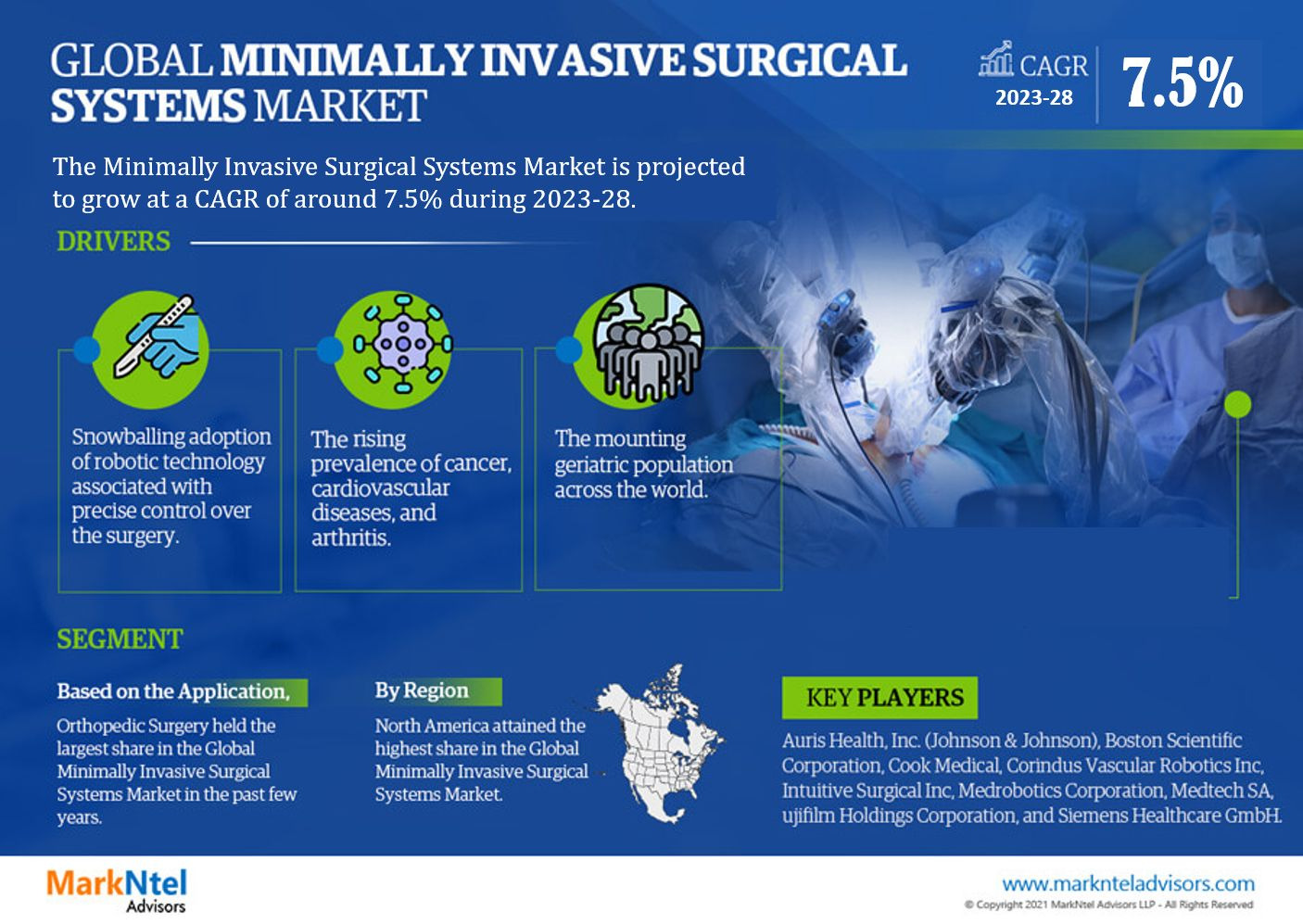 GLOBAL MINIMALLY INVASIVE SURGICAL SYSTEMS MARKET

CAGR 2023-28 7.5%

The Minimally Invasive Surgical Systems Market is projected to grow at a CAGR of around 7.5% during 2023-28.

DRIVERS

Snowballing adoption of robotic technology associated with precise control over the surgery.

The rising prevalence of cancer, cardiovascular diseases, and arthritis.

The mounting geriatric population across the world.

SEGMENT

Based on the Application,

Orthopedic Surgery held the largest share in the Global Minimally Invasive Surgical Systems Market in the past few years.

By Region

North America attained the highest share in the Global Minimally Invasive Surgical Systems Market.

KEY PLAYERS

Auris Health, Inc. (Johnson & Johnson), Boston Scientific Corporation, Cook Medical, Corindus Vascular Robotics Inc, Intuitive Surgical Inc, Medrobotics Corporation, Medtech SA, ujifilm Holdings Corporation, and Siemens Healthcare GmbH.

MarkNtel Advisors

www.marknteladvisors.com
© Copyright 2021 MarkNtel Advisors LLP - All Rights Reserved